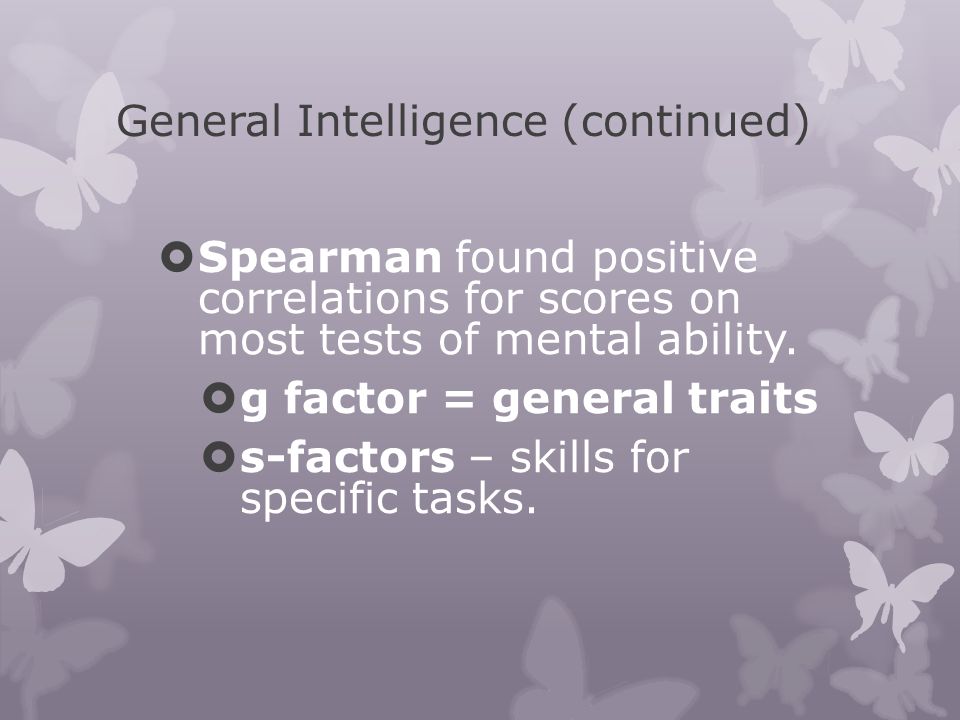 General Intelligence (continued)

Spearman found positive correlations for scores on most tests of mental ability.

g factor = general traits

s-factors – skills for specific tasks.